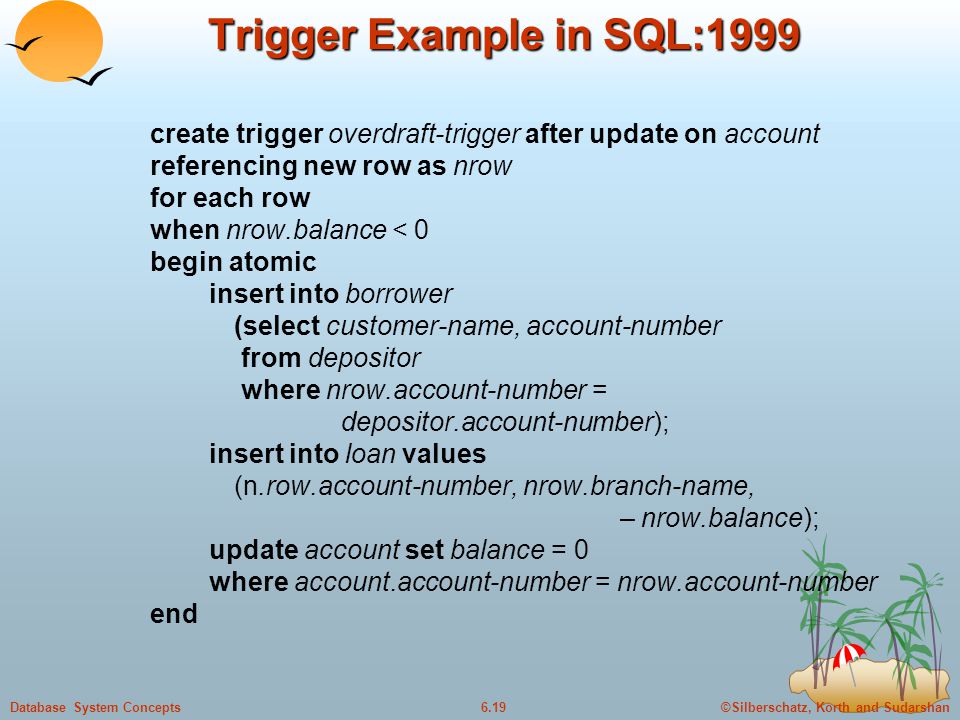 Trigger Example in SQL:1999

create trigger overdraft-trigger after update on account
referencing new row as nrow
for each row
when nrow.balance < 0
begin atomic
insert into borrower
(select customer-name, account-number
from depositor
where nrow.account-number =
depositor.account-number);
insert into loan values
(n.row.account-number, nrow.branch-name,
– nrow.balance);
update account set balance = 0
where account.account-number = nrow.account-number
end

Database System Concepts 6.19 ©Silberschatz, Korth and Sudarshan